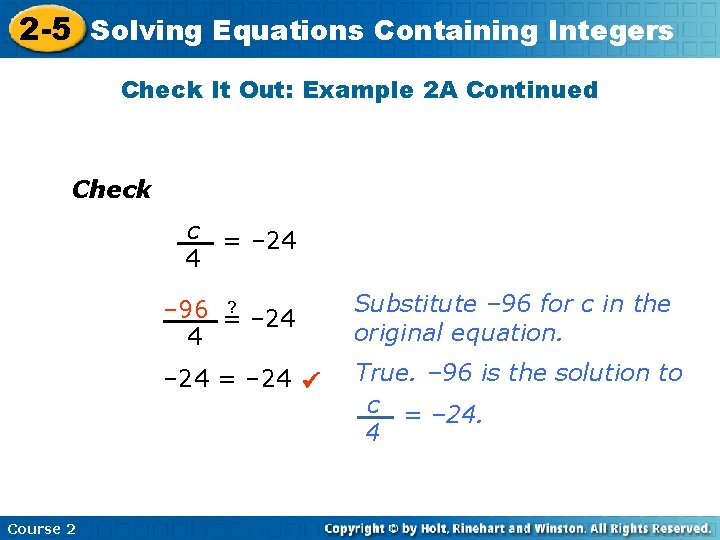 2-5 Solving Equations Containing Integers

Check It Out: Example 2A Continued

Check

$\frac{c}{4} = -24$

$\frac{-96}{4} \stackrel{?}{=} -24$ Substitute –96 for c in the original equation.

$-24 = -24$ ✔ True. –96 is the solution to $\frac{c}{4} = -24$.

Course 2

Copyright © by Holt, Rinehart and Winston. All Rights Reserved.